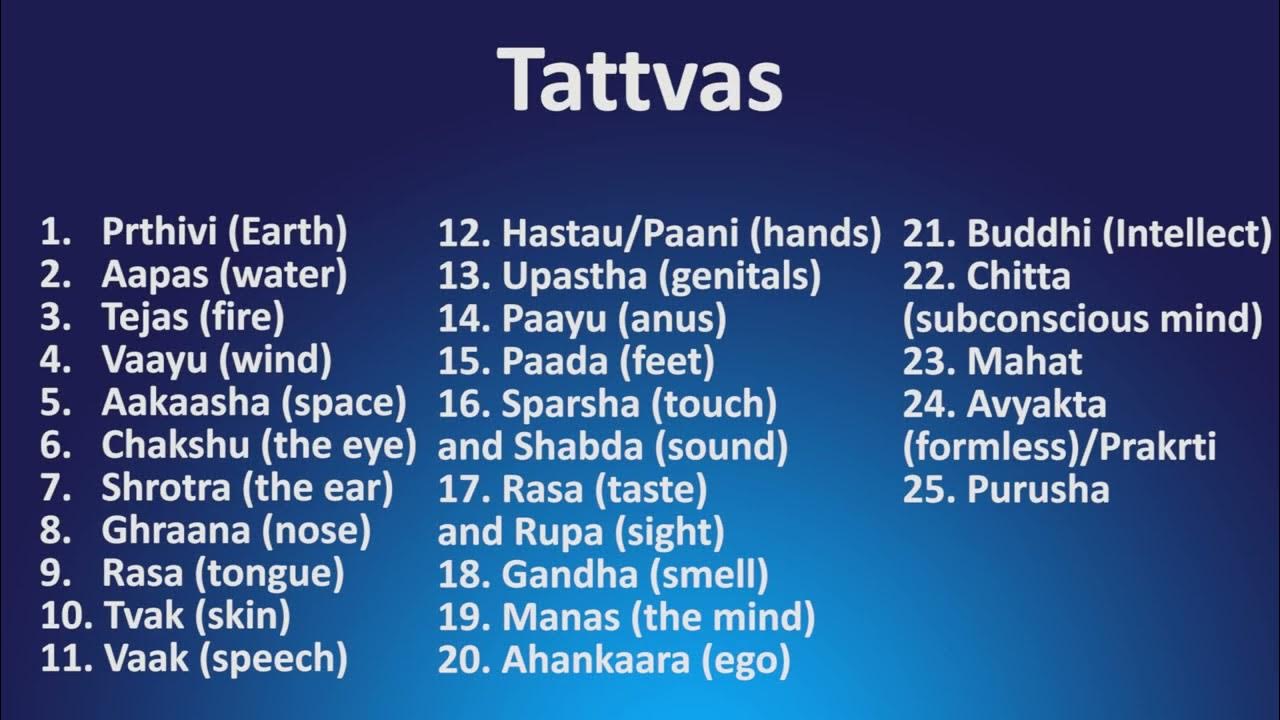 Tattvas

1. Prthivi (Earth)
2. Aapas (water)
3. Tejas (fire)
4. Vaayu (wind)
5. Aakaasha (space)
6. Chakshu (the eye)
7. Shrotra (the ear)
8. Ghraana (nose)
9. Rasa (tongue)
10. Tvak (skin)
11. Vaak (speech)

12. Hastau/Paani (hands)
13. Upastha (genitals)
14. Paayu (anus)
15. Paada (feet)
16. Sparsha (touch) and Shabda (sound)
17. Rasa (taste) and Rupa (sight)
18. Gandha (smell)
19. Manas (the mind)
20. Ahankaara (ego)

21. Buddhi (Intellect)
22. Chitta (subconscious mind)
23. Mahat
24. Avyakta (formless)/Prakrti
25. Purusha